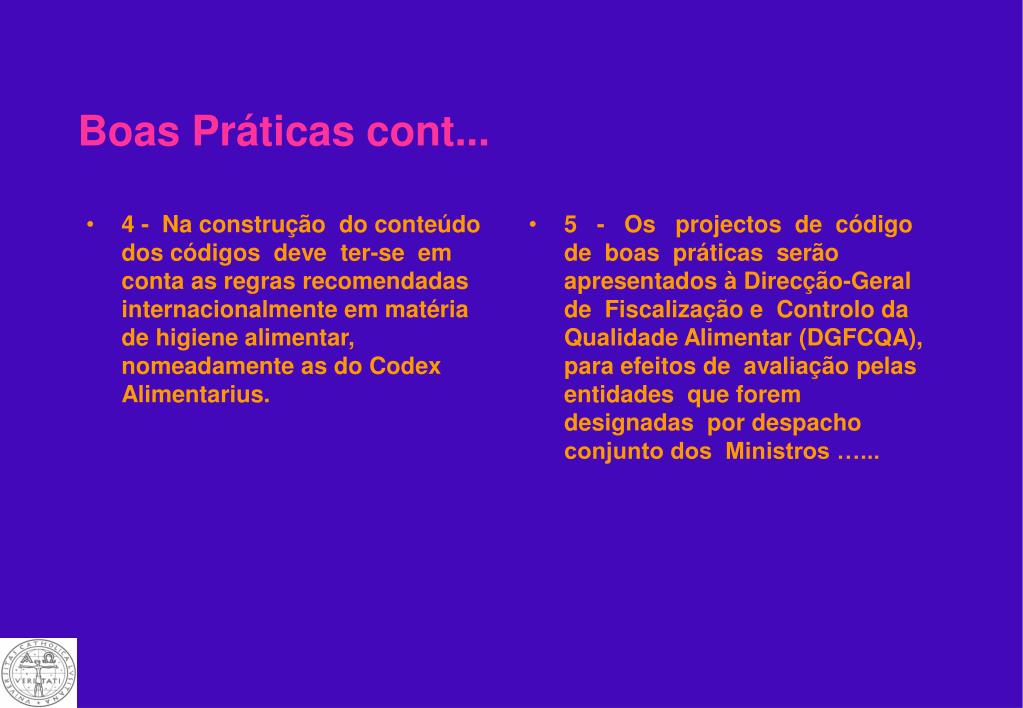 Boas Práticas cont...

• 4 - Na construção do conteúdo dos códigos deve ter-se em conta as regras recomendadas internacionalmente em matéria de higiene alimentar, nomeadamente as do Codex Alimentarius.

• 5 - Os projectos de código de boas práticas serão apresentados à Direcção-Geral de Fiscalização e Controlo da Qualidade Alimentar (DGFCQA), para efeitos de avaliação pelas entidades que forem designadas por despacho conjunto dos Ministros …...

UNIVERSITAS CATHOLICA LUSITANA
VERITATI